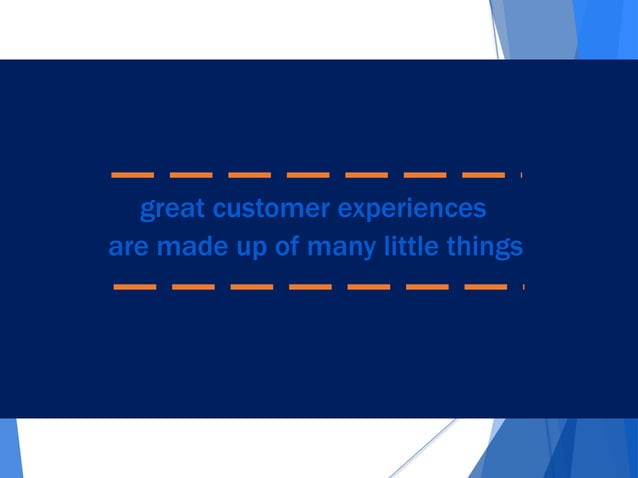 great customer experiences
are made up of many little things